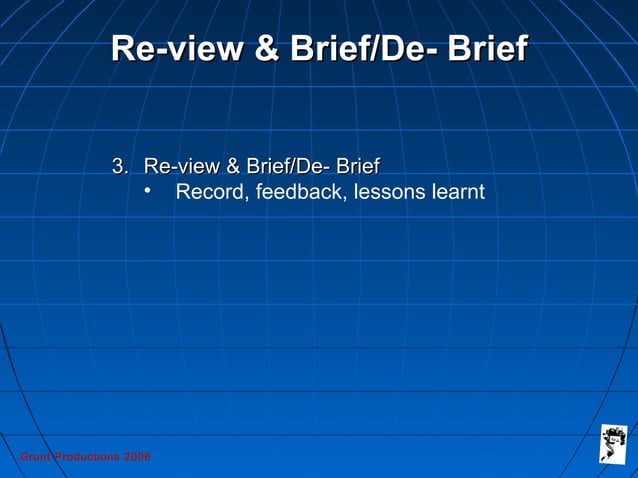 Re-view & Brief/De- Brief

3. Re-view & Brief/De- Brief
• Record, feedback, lessons learnt

Grunt Productions 2006